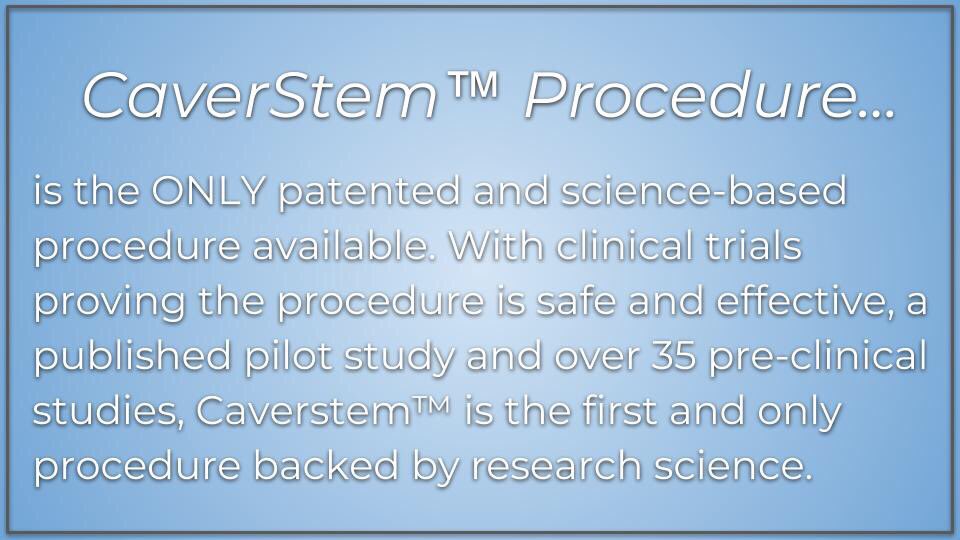 CaverStem™ Procedure…

is the ONLY patented and science-based procedure available. With clinical trials proving the procedure is safe and effective, a published pilot study and over 35 pre-clinical studies, Caverstem™ is the first and only procedure backed by research science.